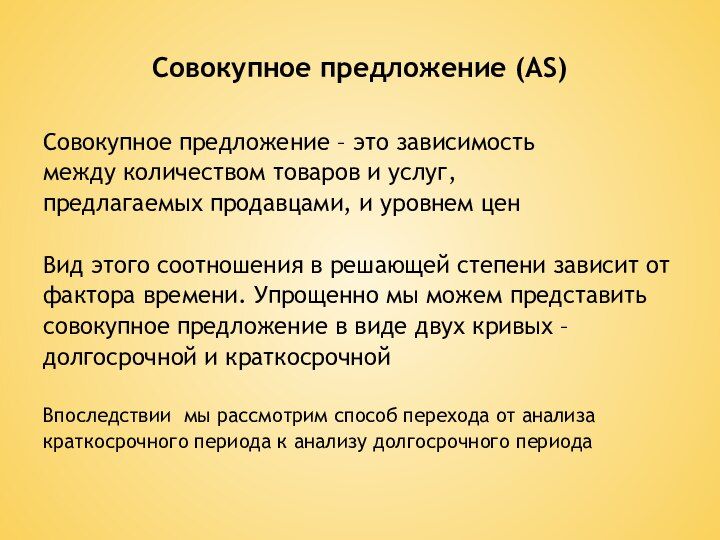 Совокупное предложение (AS)

Совокупное предложение – это зависимость между количеством товаров и услуг, предлагаемых продавцами, и уровнем цен

Вид этого соотношения в решающей степени зависит от фактора времени. Упрощенно мы можем представить совокупное предложение в виде двух кривых – долгосрочной и краткосрочной

Впоследствии мы рассмотрим способ перехода от анализа краткосрочного периода к анализу долгосрочного периода